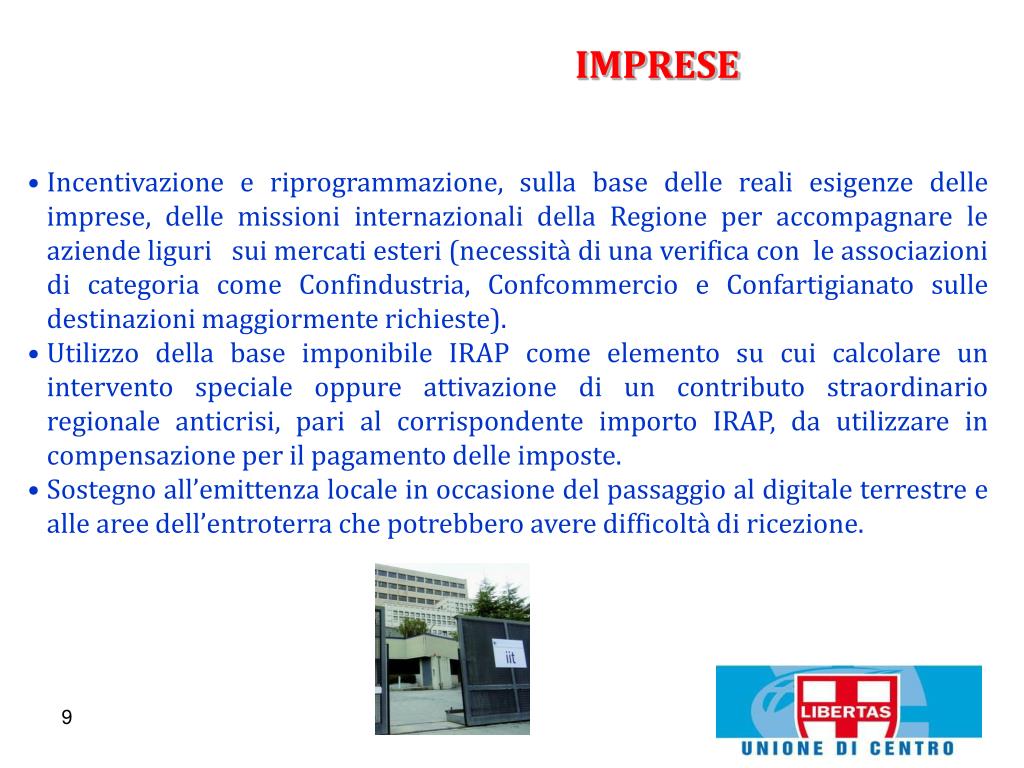 IMPRESE

• Incentivazione e riprogrammazione, sulla base delle reali esigenze delle imprese, delle missioni internazionali della Regione per accompagnare le aziende liguri sui mercati esteri (necessità di una verifica con le associazioni di categoria come Confindustria, Confcommercio e Confartigianato sulle destinazioni maggiormente richieste).
• Utilizzo della base imponibile IRAP come elemento su cui calcolare un intervento speciale oppure attivazione di un contributo straordinario regionale anticrisi, pari al corrispondente importo IRAP, da utilizzare in compensazione per il pagamento delle imposte.
• Sostegno all'emittenza locale in occasione del passaggio al digitale terrestre e alle aree dell'entroterra che potrebbero avere difficoltà di ricezione.

iit

9

LIBERTAS
UNIONE DI CENTRO